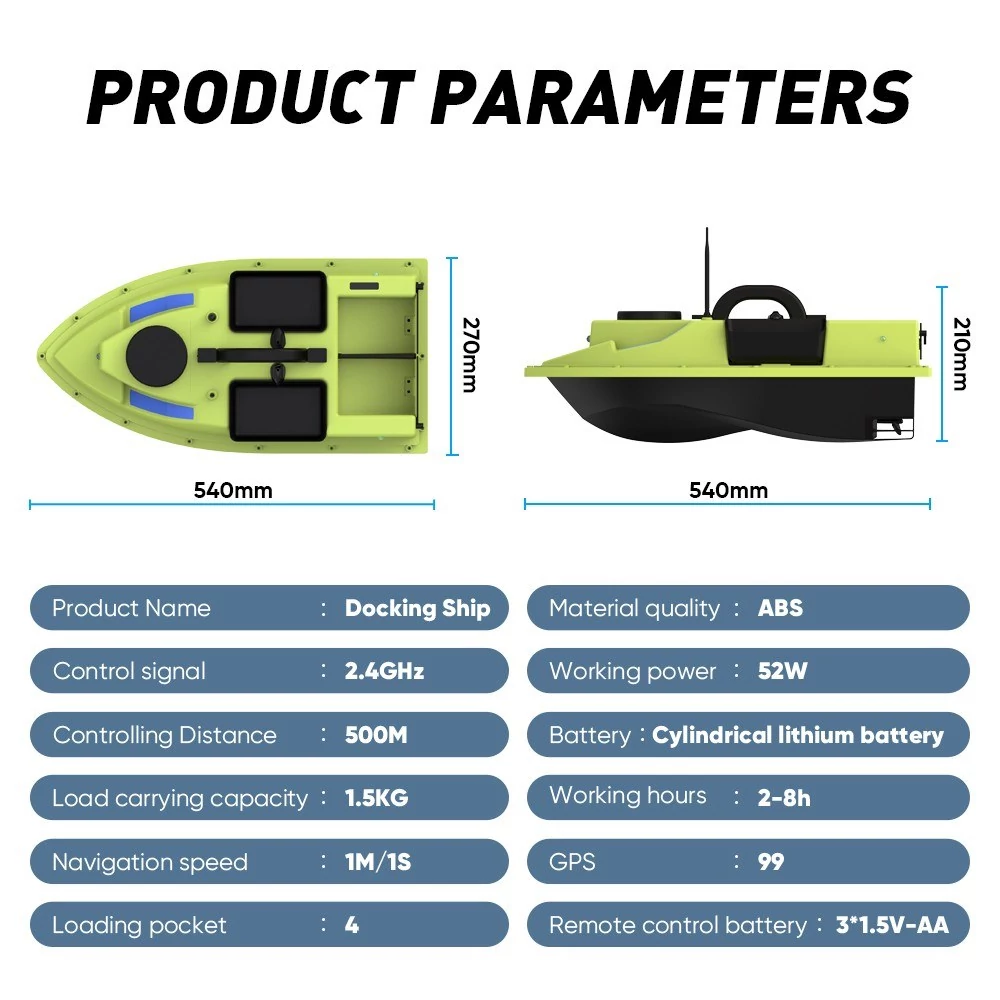 PRODUCT PARAMETERS

270mm

540mm

210mm

540mm

Product Name : Docking Ship

Control signal : 2.4GHz

Controlling Distance : 500M

Load carrying capacity : 1.5KG

Navigation speed : 1M/1S

Loading pocket : 4

Material quality : ABS

Working power : 52W

Battery : Cylindrical lithium battery

Working hours : 2-8h

GPS : 99

Remote control battery : 3*1.5V-AA